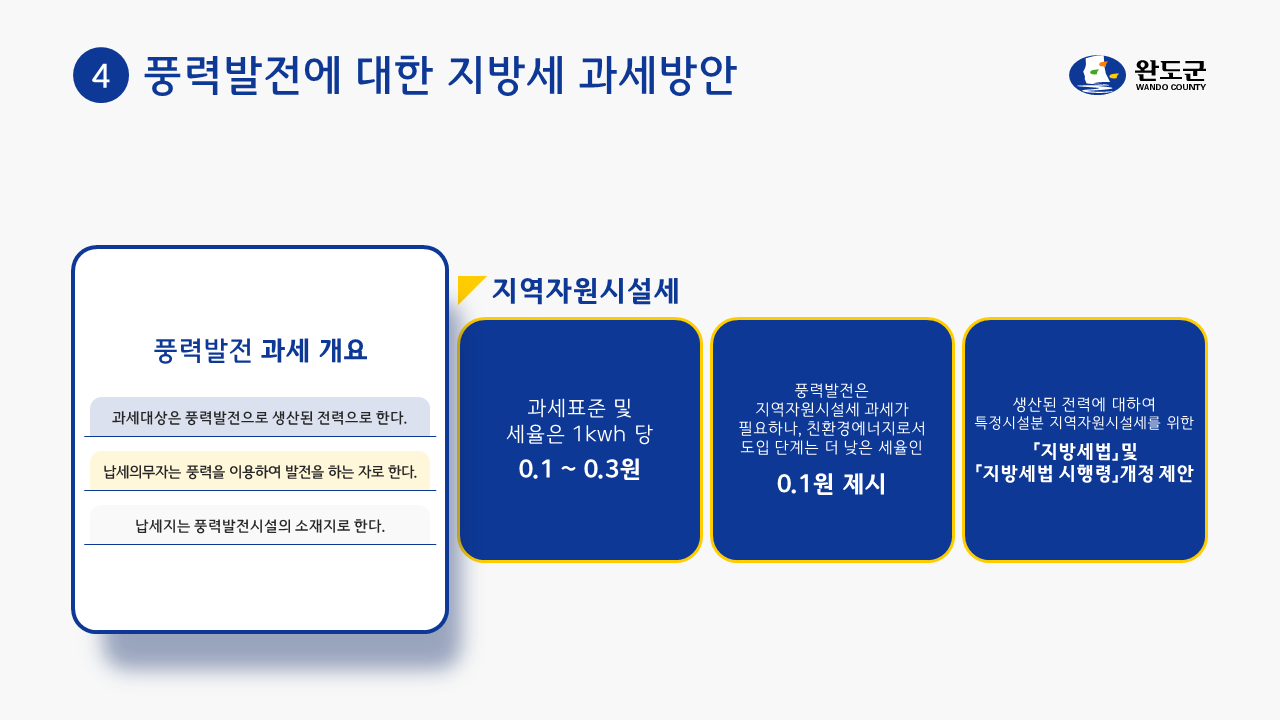 4 풍력발전에 대한 지방세 과세방안

완도군
WANDO COUNTY

풍력발전 과세 개요

과세대상은 풍력발전으로 생산된 전력으로 한다.

납세의무자는 풍력을 이용하여 발전을 하는 자로 한다.

납세지는 풍력발전시설의 소재지로 한다.

지역자원시설세

과세표준 및
세율은 1kwh 당
0.1 ~ 0.3원

풍력발전은
지역자원시설세 과세가
필요하나, 친환경에너지로서
도입 단계는 더 낮은 세율인
0.1원 제시

생산된 전력에 대하여
특정시설분 지역자원시설세를 위한
「지방세법」및
「지방세법 시행령」개정 제안